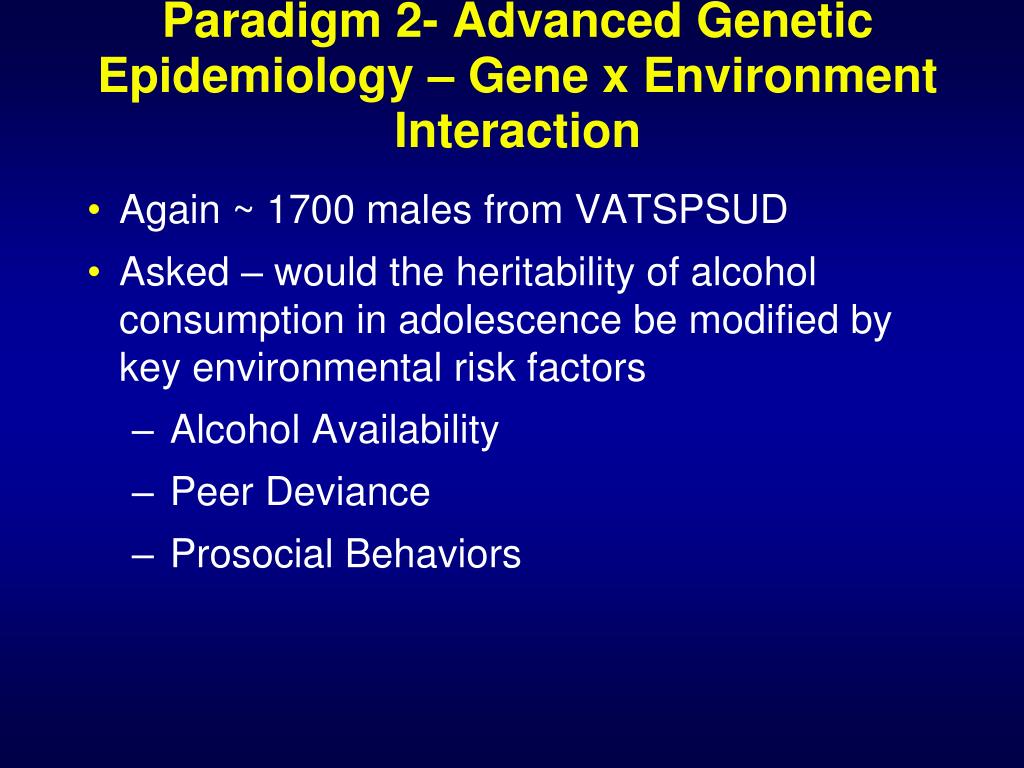 Paradigm 2- Advanced Genetic Epidemiology – Gene x Environment Interaction

• Again ~ 1700 males from VATSPSUD
• Asked – would the heritability of alcohol consumption in adolescence be modified by key environmental risk factors
– Alcohol Availability
– Peer Deviance
– Prosocial Behaviors